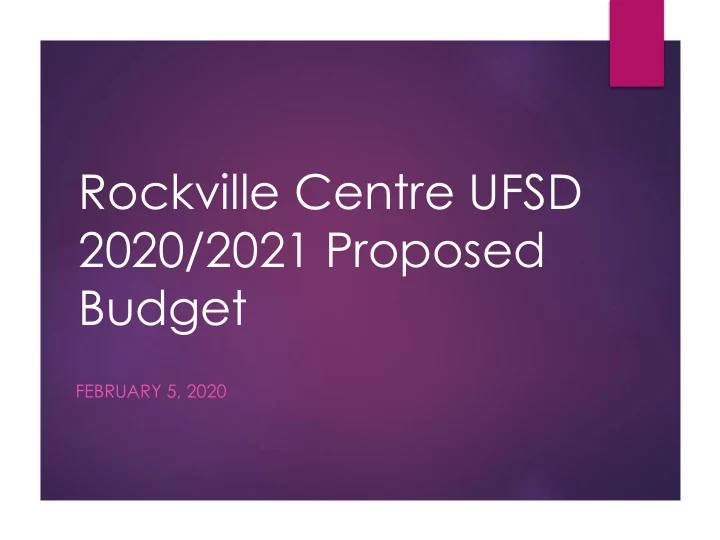 Rockville Centre UFSD 2020/2021 Proposed Budget

FEBRUARY 5, 2020